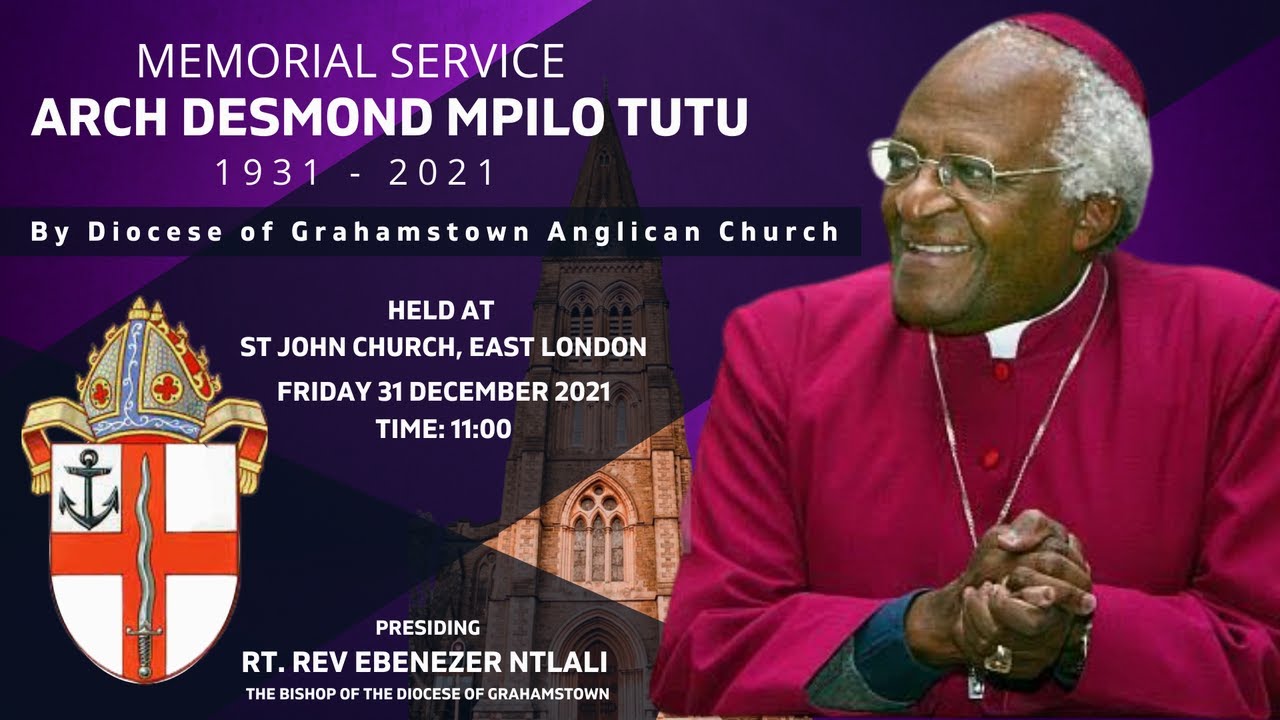 MEMORIAL SERVICE
ARCH DESMOND MPILO TUTU
1931 - 2021

By Diocese of Grahamstown Anglican Church

HELD AT
ST JOHN CHURCH, EAST LONDON
FRIDAY 31 DECEMBER 2021
TIME: 11:00

PRESIDING
RT. REV EBENEZER NTLALI
THE BISHOP OF THE DIOCESE OF GRAHAMSTOWN